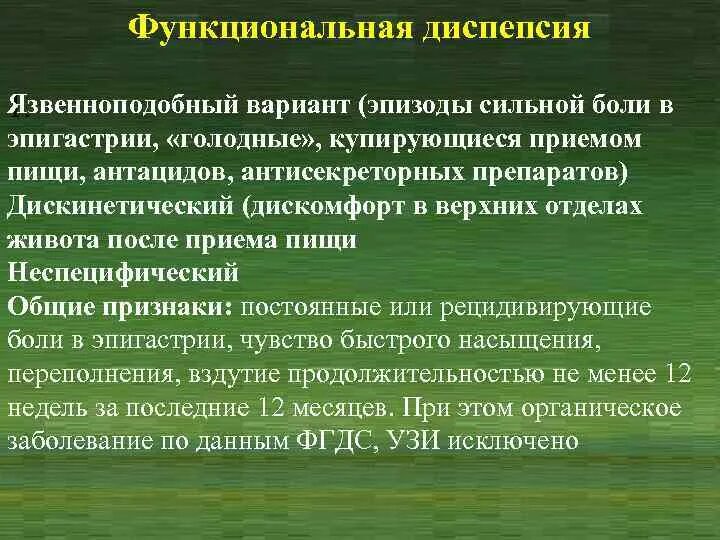 Функциональная диспепсия

Язвенноподобный вариант (эпизоды сильной боли в эпигастрии, «голодные», купирующиеся приемом пищи, антацидов, антисекреторных препаратов)
Дискинетический (дискомфорт в верхних отделах живота после приема пищи
Неспецифический
Общие признаки: постоянные или рецидивирующие боли в эпигастрии, чувство быстрого насыщения, переполнения, вздутие продолжительностью не менее 12 недель за последние 12 месяцев. При этом органическое заболевание по данным ФГДС, УЗИ исключено